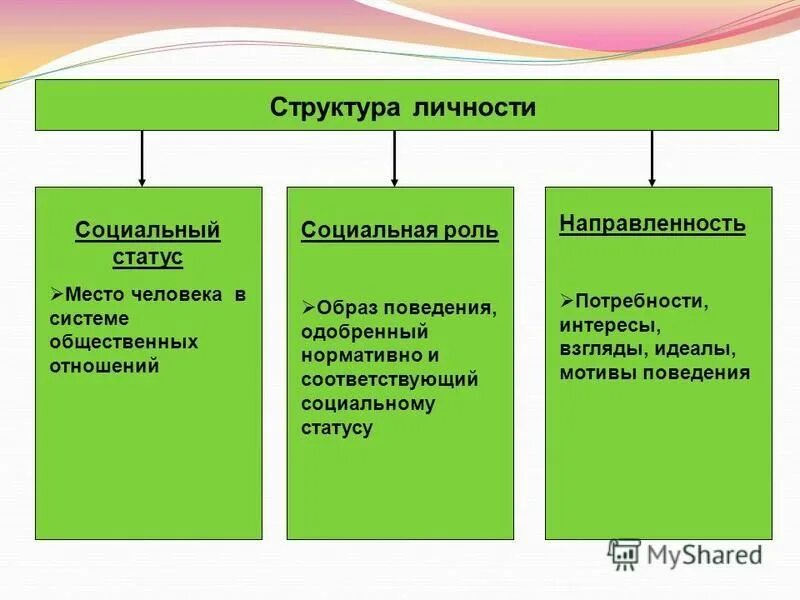 Структура личности

Социальный статус

➢Место человека в системе общественных отношений

Социальная роль

➢Образ поведения, одобренный нормативно и соответствующий социальному статусу

Направленность

➢Потребности, интересы, взгляды, идеалы, мотивы поведения

MyShared